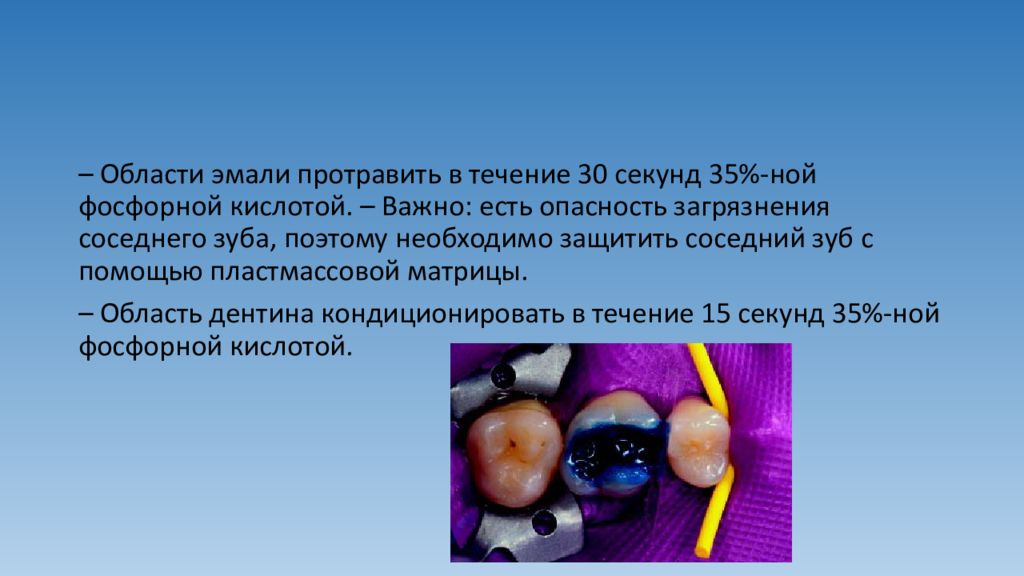 – Области эмали протравить в течение 30 секунд 35%-ной фосфорной кислотой. – Важно: есть опасность загрязнения соседнего зуба, поэтому необходимо защитить соседний зуб с помощью пластмассовой матрицы.

– Область дентина кондиционировать в течение 15 секунд 35%-ной фосфорной кислотой.